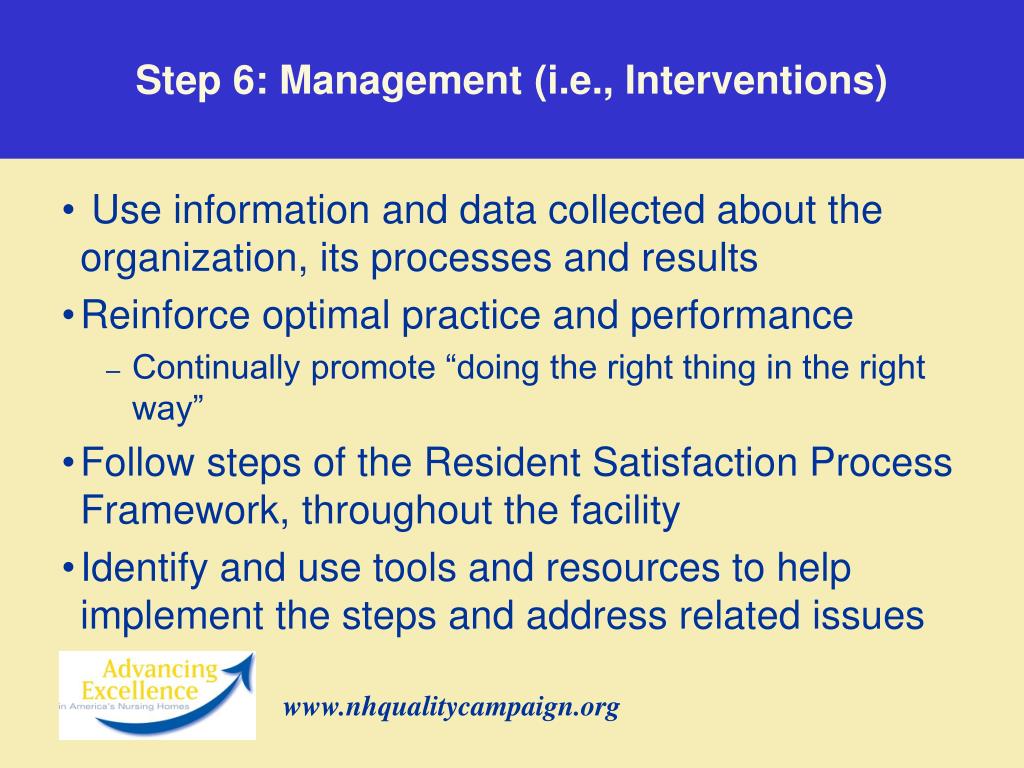 Step 6: Management (i.e., Interventions)

• Use information and data collected about the organization, its processes and results

• Reinforce optimal practice and performance

– Continually promote “doing the right thing in the right way”

• Follow steps of the Resident Satisfaction Process Framework, throughout the facility

• Identify and use tools and resources to help implement the steps and address related issues

Advancing Excellence in America's Nursing Homes

www.nhqualitycampaign.org